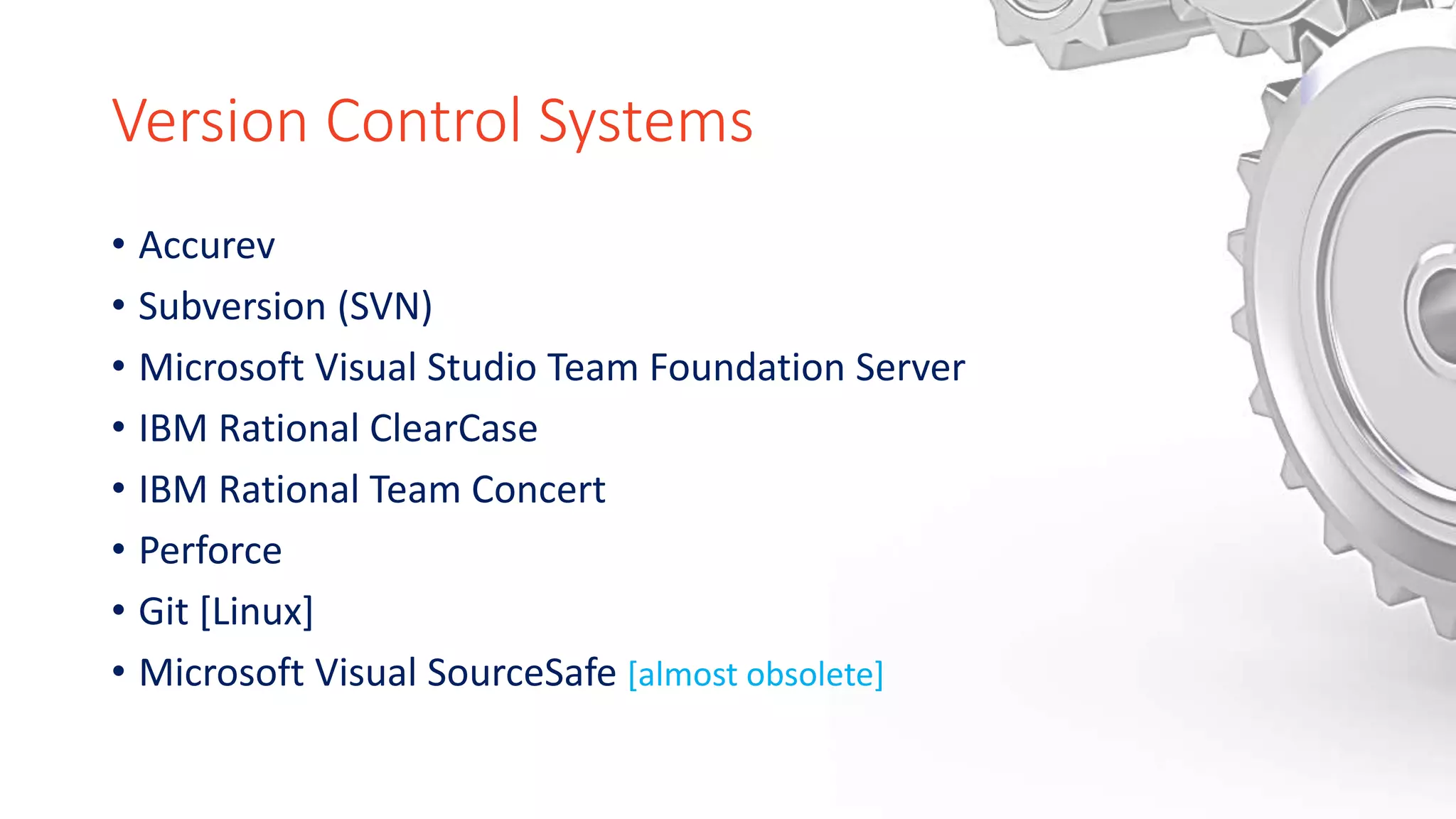 Version Control Systems

• Accurev
• Subversion (SVN)
• Microsoft Visual Studio Team Foundation Server
• IBM Rational ClearCase
• IBM Rational Team Concert
• Perforce
• Git [Linux]
• Microsoft Visual SourceSafe [almost obsolete]